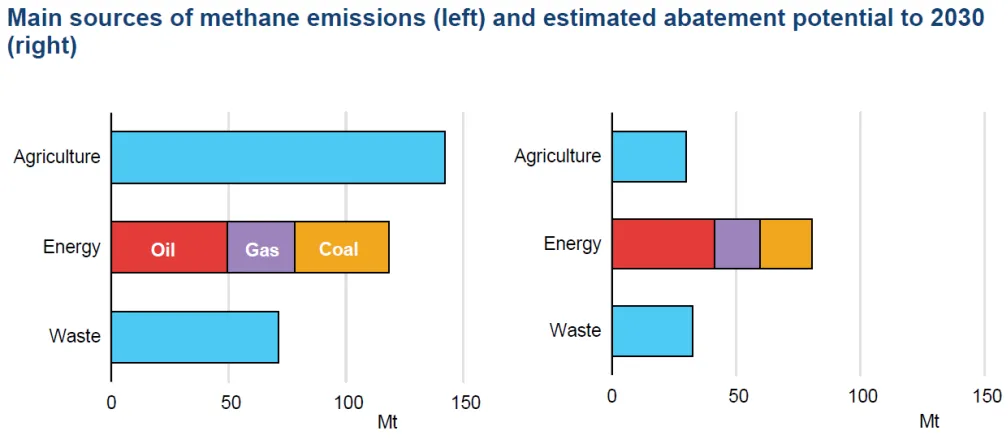 Main sources of methane emissions (left) and estimated abatement potential to 2030 (right)

Agriculture
Energy
Oil
Gas
Coal
Waste
0
50
100
150
Mt

Agriculture
Energy
Waste
0
50
100
150
Mt